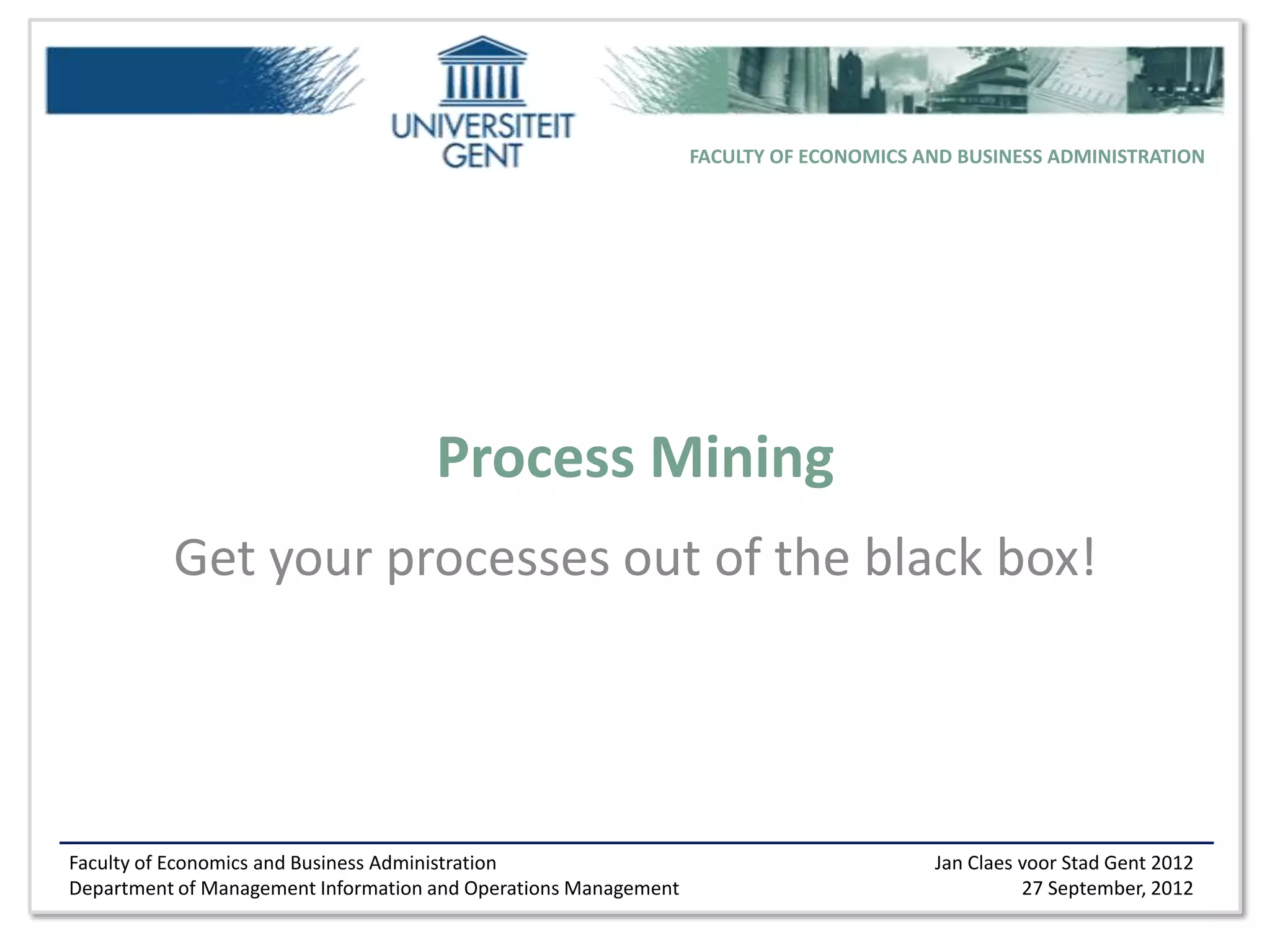 UNIVERSITEIT GENT

FACULTY OF ECONOMICS AND BUSINESS ADMINISTRATION

Process Mining

Get your processes out of the black box!

Faculty of Economics and Business Administration
Department of Management Information and Operations Management

Jan Claes voor Stad Gent 2012
27 September, 2012